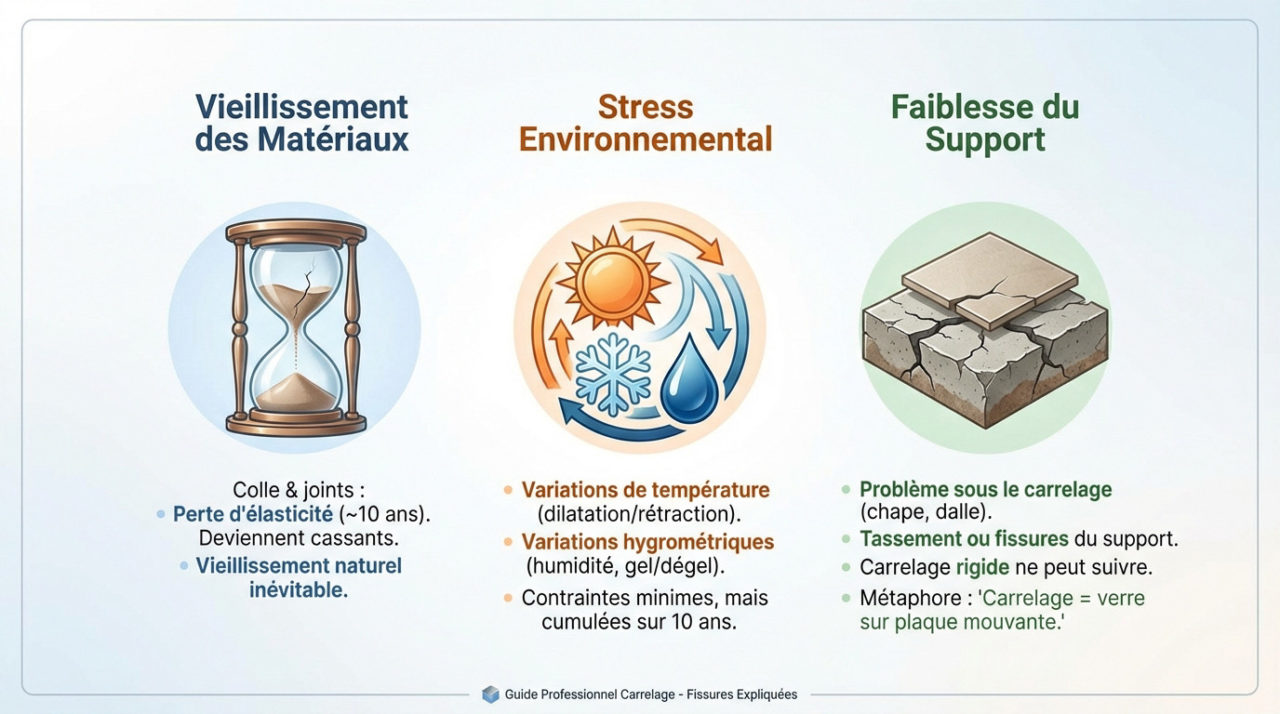 Vieillissement des Matériaux

Colle & joints :
• Perte d'élasticité (~10 ans). Deviennent cassants.
• Vieillissement naturel inévitable.

Stress Environnemental

• Variations de température (dilatation/rétraction).
• Variations hygrométriques (humidité, gel/dégel).
• Contraintes minimes, mais cumulées sur 10 ans.

Faiblesse du Support

• Problème sous le carrelage (chape, dalle).
• Tassement ou fissures du support.
• Carrelage rigide ne peut suivre.
• Métaphore : 'Carrelage = verre sur plaque mouvante.'

Guide Professionnel Carrelage - Fissures Expliquées